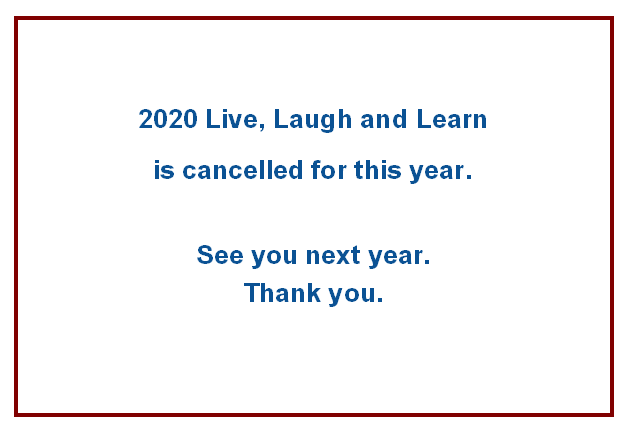 2020 Live, Laugh and Learn

is cancelled for this year.

See you next year.
Thank you.